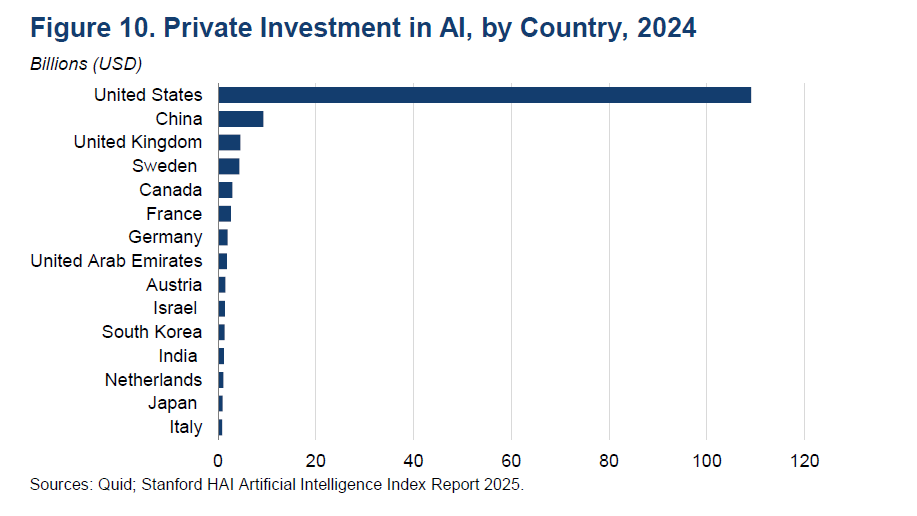 Figure 10. Private Investment in AI, by Country, 2024

Billions (USD)

United States
China
United Kingdom
Sweden
Canada
France
Germany
United Arab Emirates
Austria
Israel
South Korea
India
Netherlands
Japan
Italy

0 20 40 60 80 100 120

Sources: Quid; Stanford HAI Artificial Intelligence Index Report 2025.